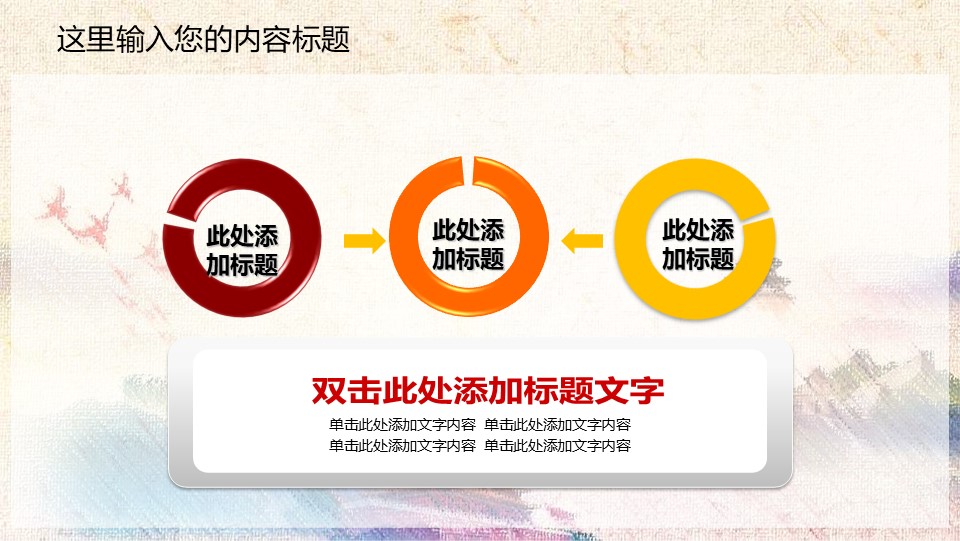 这里输入您的内容标题

此处添加标题

此处添加标题

此处添加标题

双击此处添加标题文字

单击此处添加文字内容 单击此处添加文字内容
单击此处添加文字内容 单击此处添加文字内容